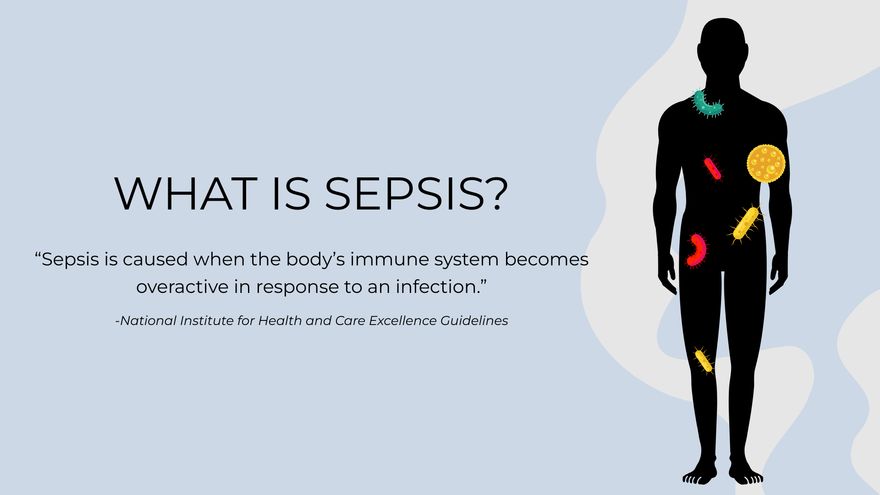 WHAT IS SEPSIS?

“Sepsis is caused when the body’s immune system becomes overactive in response to an infection.”

-National Institute for Health and Care Excellence Guidelines